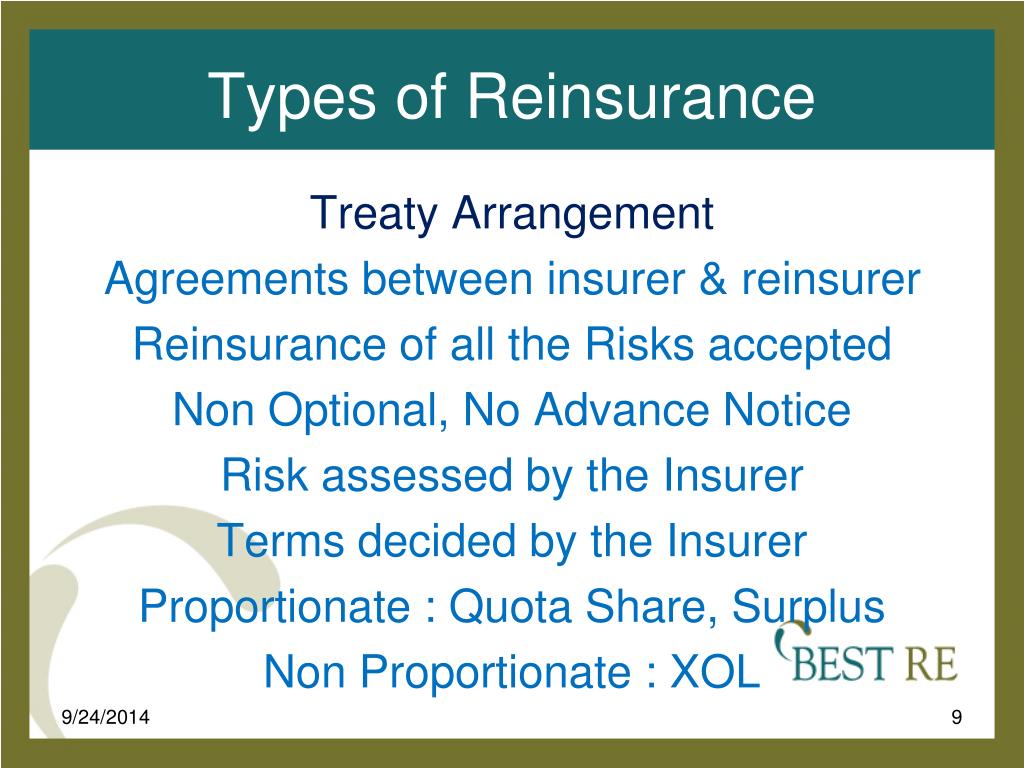 Types of Reinsurance

Treaty Arrangement

Agreements between insurer & reinsurer

Reinsurance of all the Risks accepted

Non Optional, No Advance Notice

Risk assessed by the Insurer

Terms decided by the Insurer

Proportionate : Quota Share, Surplus

Non Proportionate : XOL

BEST RE

9/24/2014

9